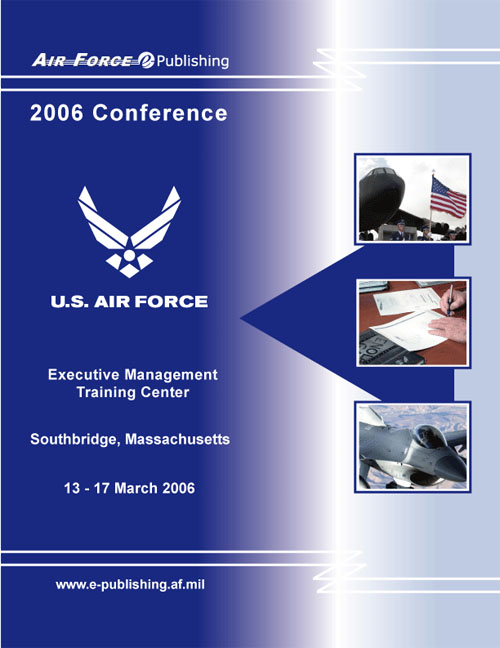 AIR FORCE e Publishing

2006 Conference

U.S. AIR FORCE

Executive Management Training Center

Southbridge, Massachusetts

13 - 17 March 2006

www.e-publishing.af.mil